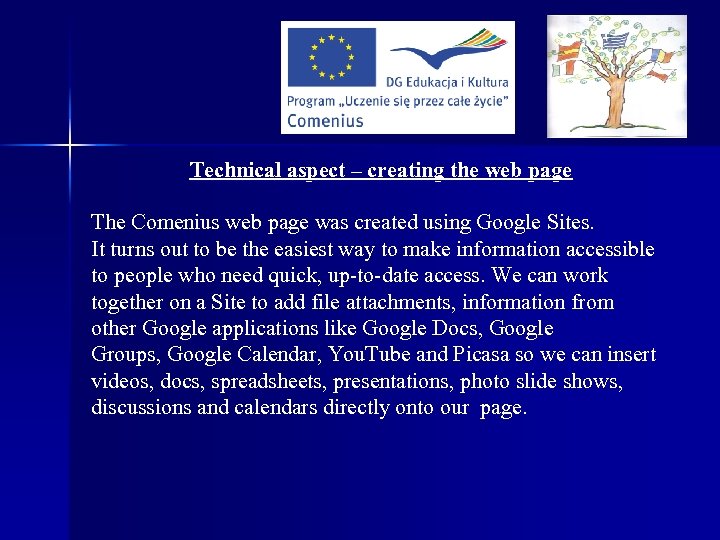 DG Edukacja i Kultura
Program „Uczenie się przez całe życie"
Comenius

Technical aspect – creating the web page

The Comenius web page was created using Google Sites. It turns out to be the easiest way to make information accessible to people who need quick, up-to-date access. We can work together on a Site to add file attachments, information from other Google applications like Google Docs, Google Groups, Google Calendar, YouTube and Picasa so we can insert videos, docs, spreadsheets, presentations, photo slide shows, discussions and calendars directly onto our page.